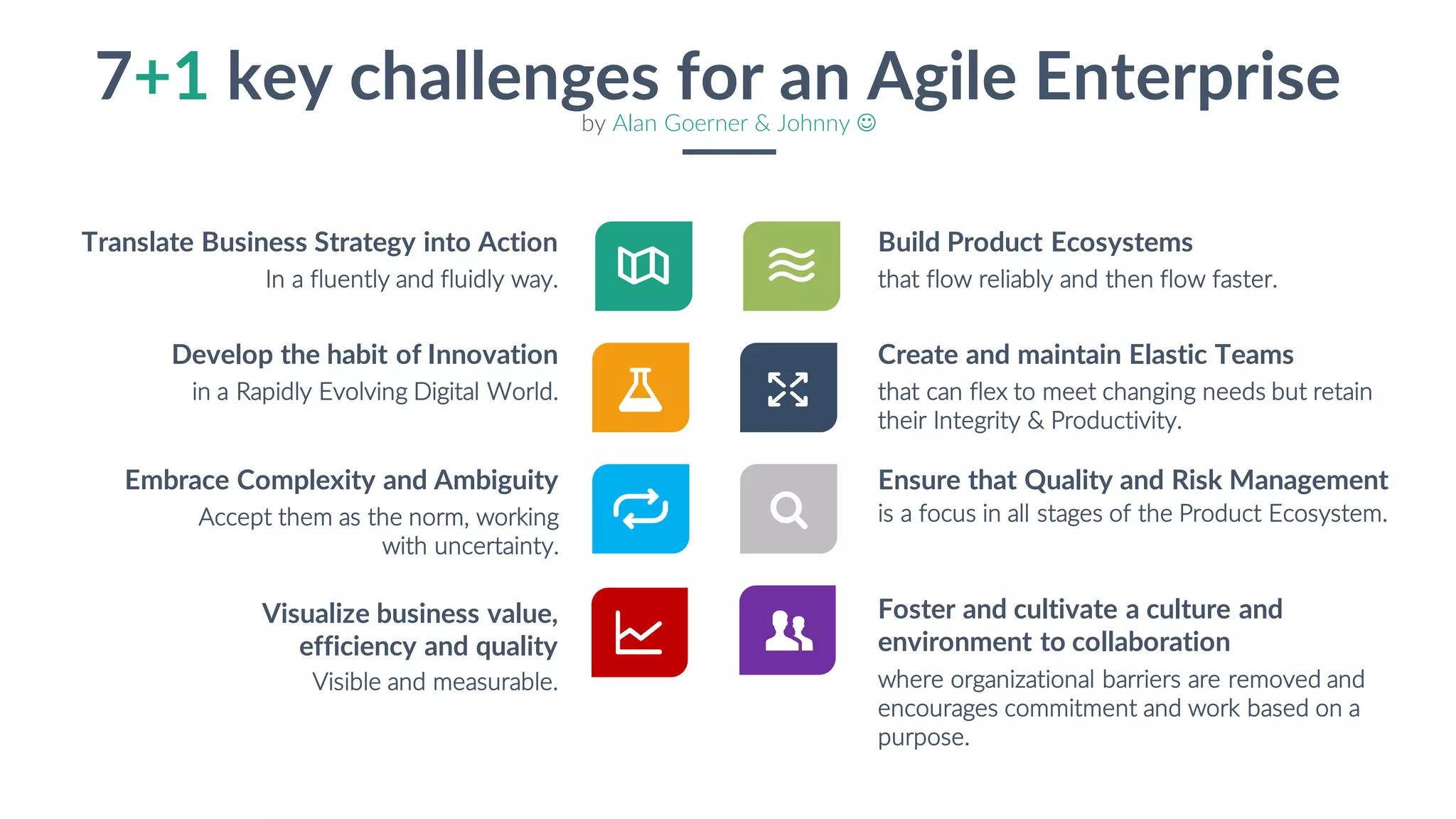 7+1 key challenges for an Agile Enterprise
by Alan Goerner & Johnny ☺

Translate Business Strategy into Action
In a fluently and fluidly way.

Develop the habit of Innovation
in a Rapidly Evolving Digital World.

Embrace Complexity and Ambiguity
Accept them as the norm, working with uncertainty.

Visualize business value, efficiency and quality
Visible and measurable.

Build Product Ecosystems
that flow reliably and then flow faster.

Create and maintain Elastic Teams
that can flex to meet changing needs but retain their Integrity & Productivity.

Ensure that Quality and Risk Management
is a focus in all stages of the Product Ecosystem.

Foster and cultivate a culture and environment to collaboration
where organizational barriers are removed and encourages commitment and work based on a purpose.